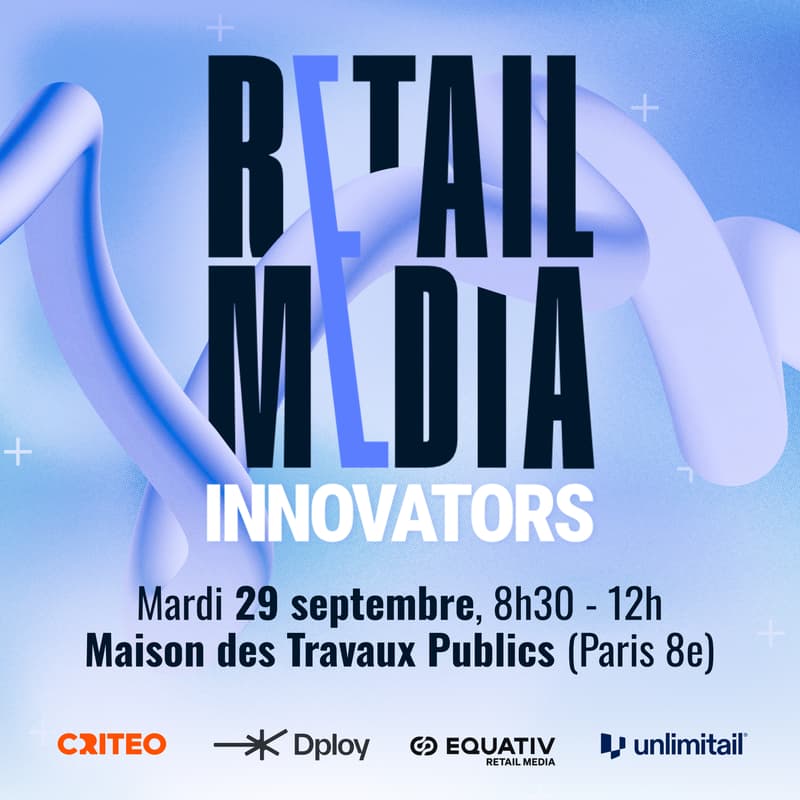 RETAIL MEDIA
INNOVATORS

Mardi 29 septembre, 8h30 - 12h
Maison des Travaux Publics (Paris 8e)

CRITEO Dploy EQUATIV RETAIL MEDIA unlimitail